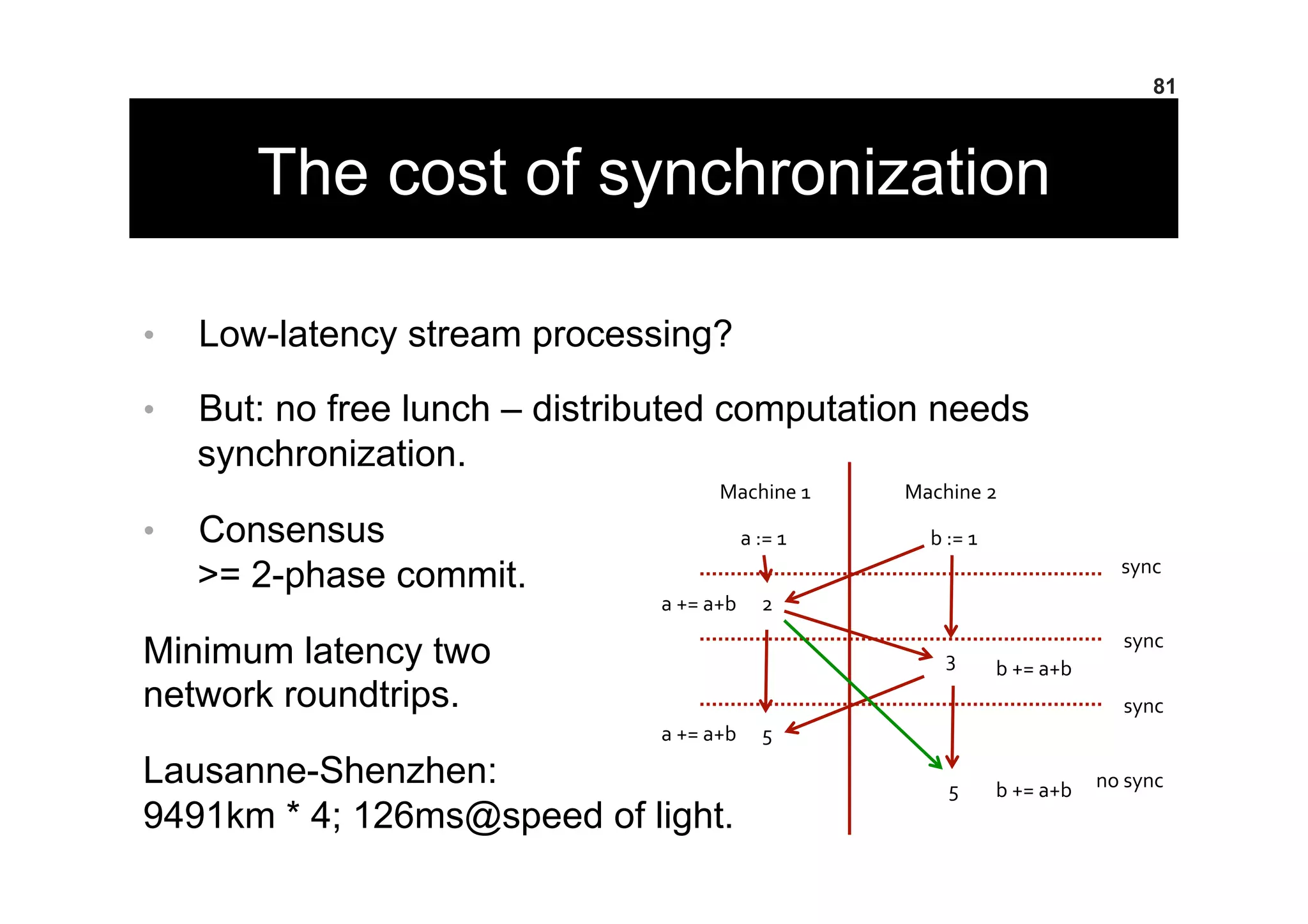 81

The cost of synchronization

• Low-latency stream processing?

• But: no free lunch – distributed computation needs synchronization.

• Consensus
>= 2-phase commit.

Minimum latency two network roundtrips.

Lausanne-Shenzhen:
9491km * 4; 126ms@speed of light.

Machine 1

Machine 2

a := 1

b := 1

sync

a += a+b 2

sync

3 b += a+b

sync

a += a+b 5

5 b += a+b no sync